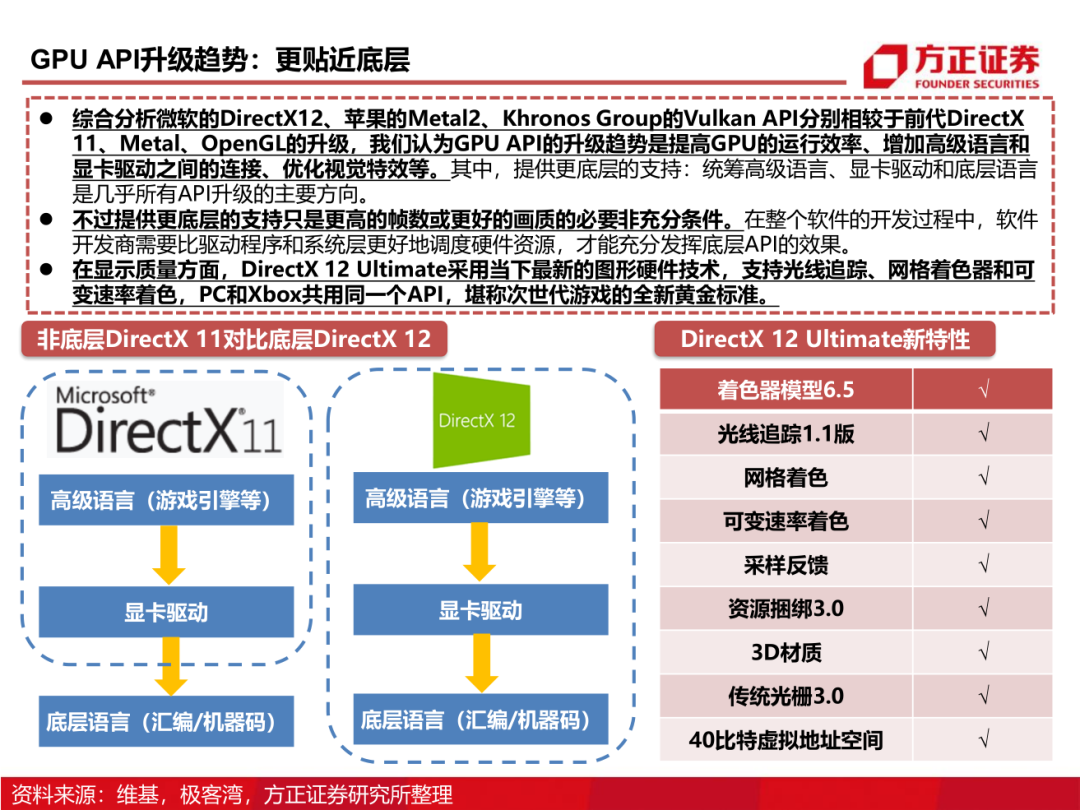 GPU API升级趋势：更贴近底层

方正证券
FOUNDER SECURITIES

● 综合分析微软的DirectX12、苹果的Metal2、Khronos Group的Vulkan API分别相较于前代DirectX 11、Metal、OpenGL的升级，我们认为GPU API的升级趋势是提高GPU的运行效率、增加高级语言和显卡驱动之间的连接、优化视觉特效等。其中，提供更底层的支持：统筹高级语言、显卡驱动和底层语言是几乎所有API升级的主要方向。
● 不过提供更底层的支持只是更高的帧数或更好的画质的必要非充分条件。在整个软件的开发过程中，软件开发商需要比驱动程序和系统层更好地调度硬件资源，才能充分发挥底层API的效果。
● 在显示质量方面，DirectX 12 Ultimate采用当下最新的图形硬件技术，支持光线追踪、网格着色器和可变速率着色，PC和Xbox共用同一个API，堪称次世代游戏的全新黄金标准。

非底层DirectX 11对比底层DirectX 12

Microsoft®
DirectX 11

高级语言（游戏引擎等）
显卡驱动
底层语言（汇编/机器码）

DirectX 12

高级语言（游戏引擎等）
显卡驱动
底层语言（汇编/机器码）

DirectX 12 Ultimate新特性

| 着色器模型6.5 | √ |
|---|---|
| 光线追踪1.1版 | √ |
| 网格着色 | √ |
| 可变速率着色 | √ |
| 采样反馈 | √ |
| 资源捆绑3.0 | √ |
| 3D材质 | √ |
| 传统光栅3.0 | √ |
| 40比特虚拟地址空间 | √ |

资料来源：维基，极客湾，方正证券研究所整理